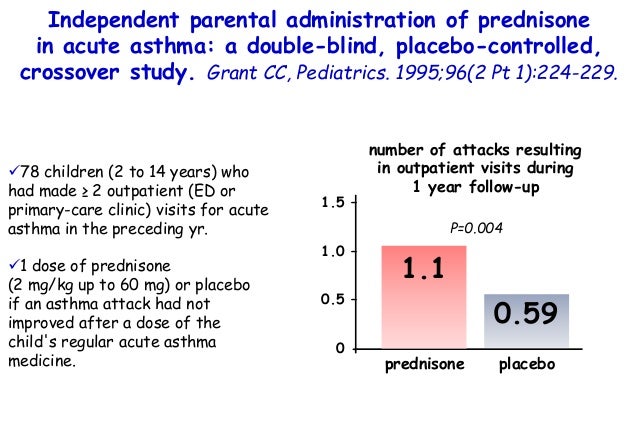 Independent parental administration of prednisone in acute asthma: a double-blind, placebo-controlled, crossover study. Grant CC, Pediatrics. 1995;96(2 Pt 1):224-229.

✓78 children (2 to 14 years) who had made ≥ 2 outpatient (ED or primary-care clinic) visits for acute asthma in the preceding yr.

✓1 dose of prednisone (2 mg/kg up to 60 mg) or placebo if an asthma attack had not improved after a dose of the child's regular acute asthma medicine.

number of attacks resulting in outpatient visits during 1 year follow-up

1.5
1.0
0.5
0

P=0.004

1.1
0.59

prednisone
placebo